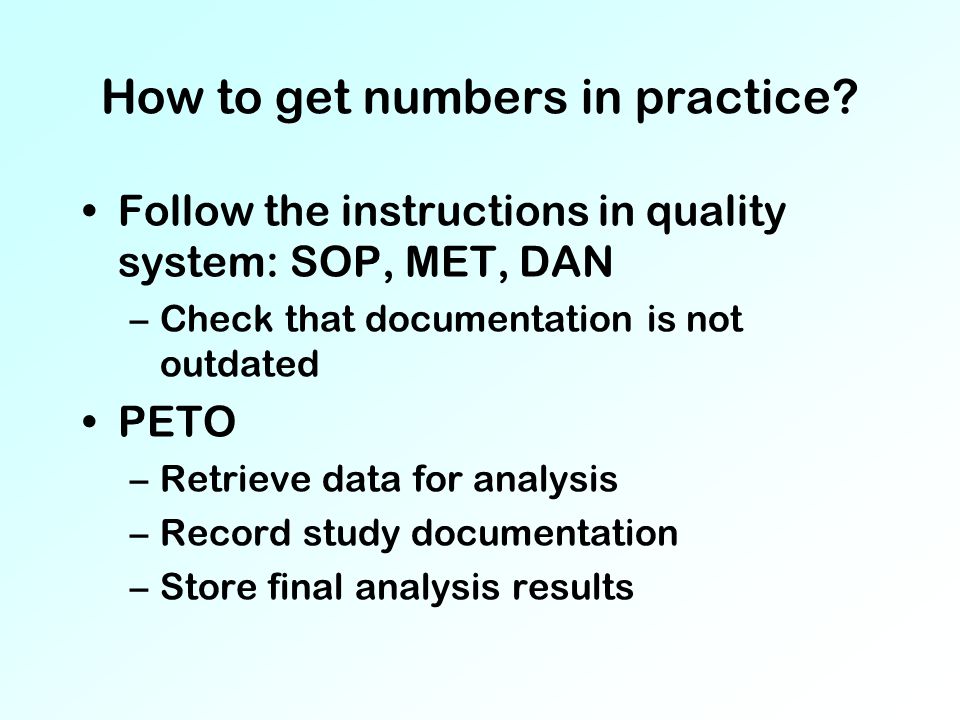 How to get numbers in practice?

• Follow the instructions in quality system: SOP, MET, DAN
– Check that documentation is not outdated

• PETO
– Retrieve data for analysis
– Record study documentation
– Store final analysis results